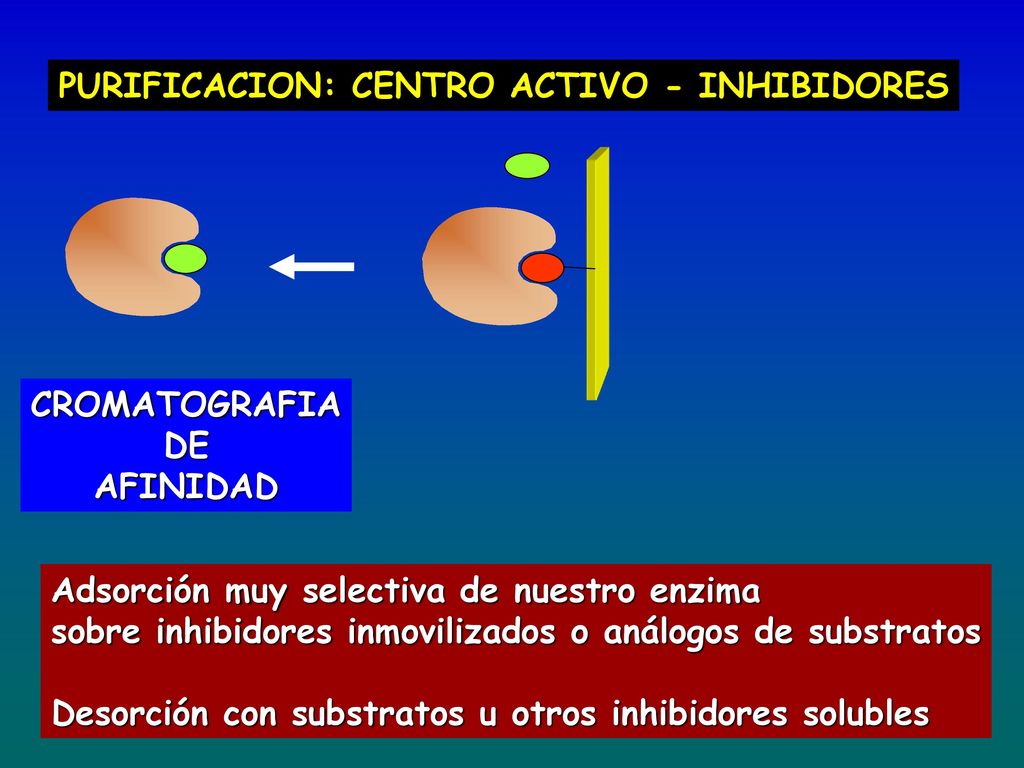 PURIFICACION: CENTRO ACTIVO - INHIBIDORES

CROMATOGRAFIA
DE
AFINIDAD

Adsorción muy selectiva de nuestro enzima
sobre inhibidores inmovilizados o análogos de substratos

Desorción con substratos u otros inhibidores solubles